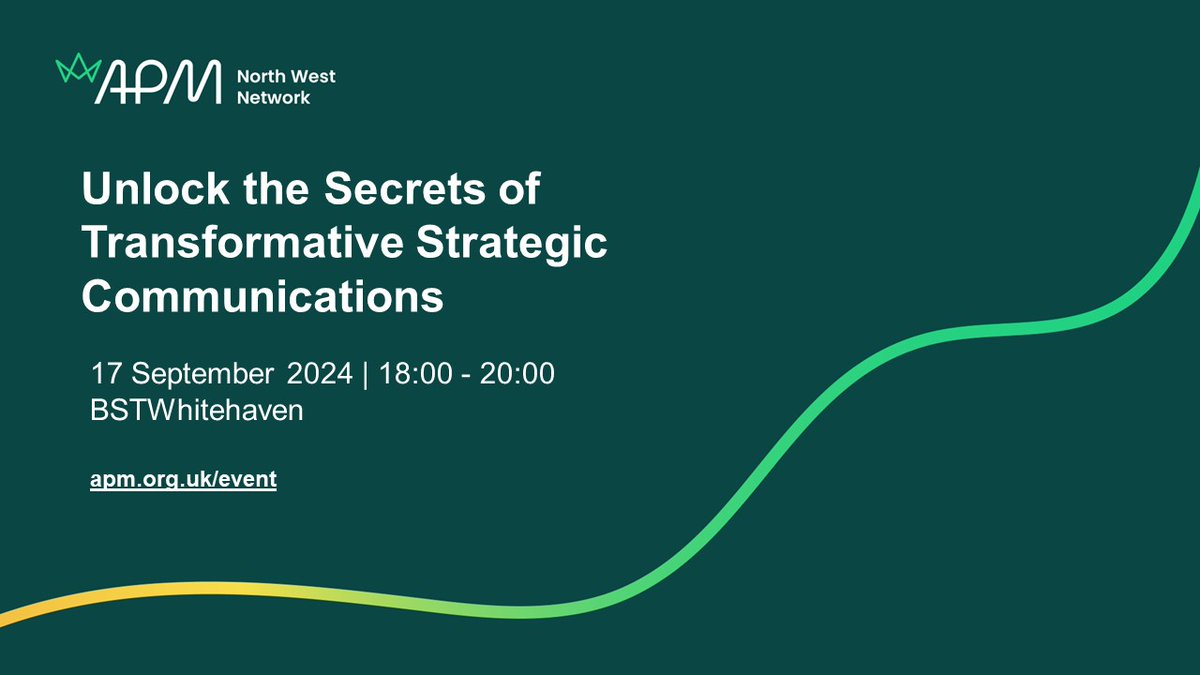 APM North West Network

Unlock the Secrets of Transformative Strategic Communications

17 September 2024 | 18:00 - 20:00
BSTWhitehaven

apm.org.uk/event